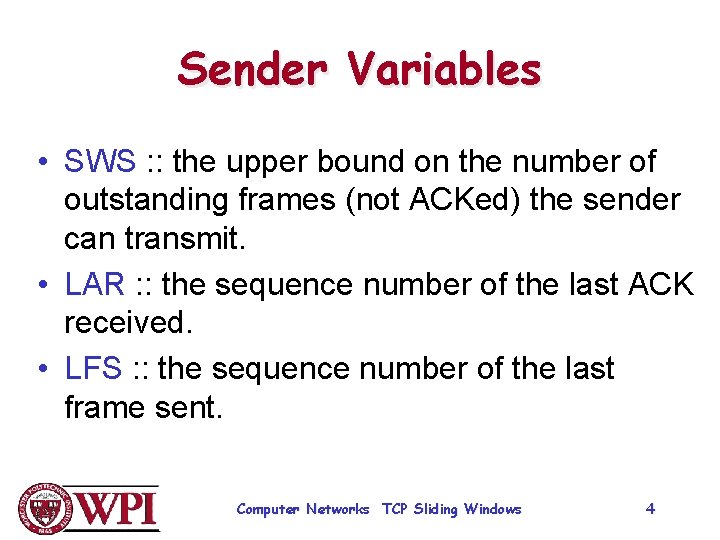 Sender Variables

• SWS :: the upper bound on the number of outstanding frames (not ACKed) the sender can transmit.

• LAR :: the sequence number of the last ACK received.

• LFS :: the sequence number of the last frame sent.

WPI

Computer Networks TCP Sliding Windows

4